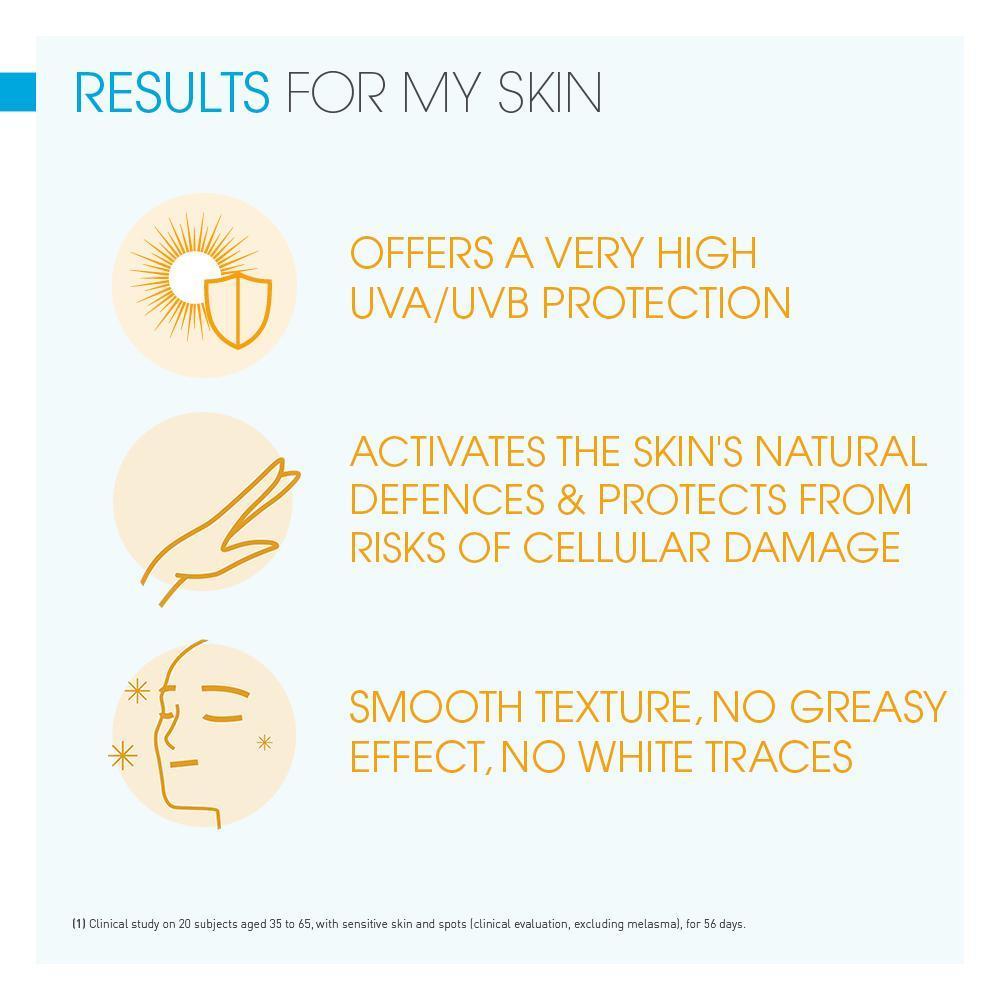 RESULTS FOR MY SKIN

OFFERS A VERY HIGH UVA/UVB PROTECTION

ACTIVATES THE SKIN'S NATURAL DEFENCES & PROTECTS FROM RISKS OF CELLULAR DAMAGE

SMOOTH TEXTURE, NO GREASY EFFECT, NO WHITE TRACES

(1) Clinical study on 20 subjects aged 35 to 65, with sensitive skin and spots (clinical evaluation, excluding melasma), for 56 days.